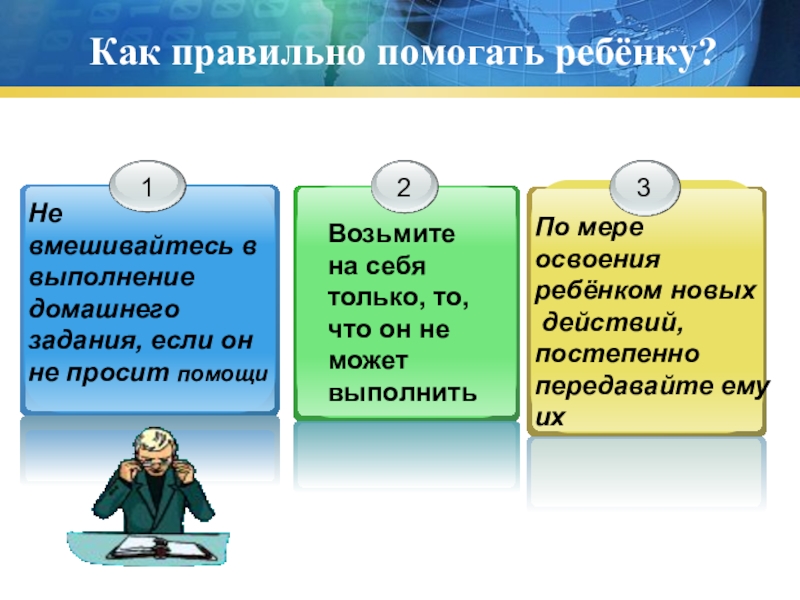 Как правильно помогать ребёнку?

1

Не вмешивайтесь в выполнение домашнего задания, если он не просит помощи

2

Возьмите на себя только, то, что он не может выполнить

3

По мере освоения ребёнком новых действий, постепенно передавайте ему их